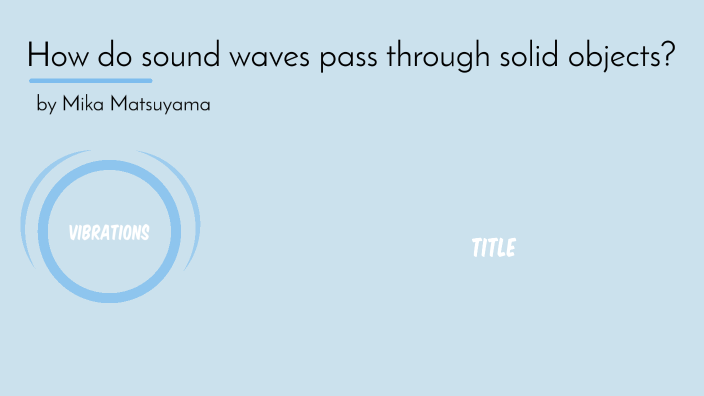 How do sound waves pass through solid objects?

by Mika Matsuyama

VIBRATIONS

TITLE